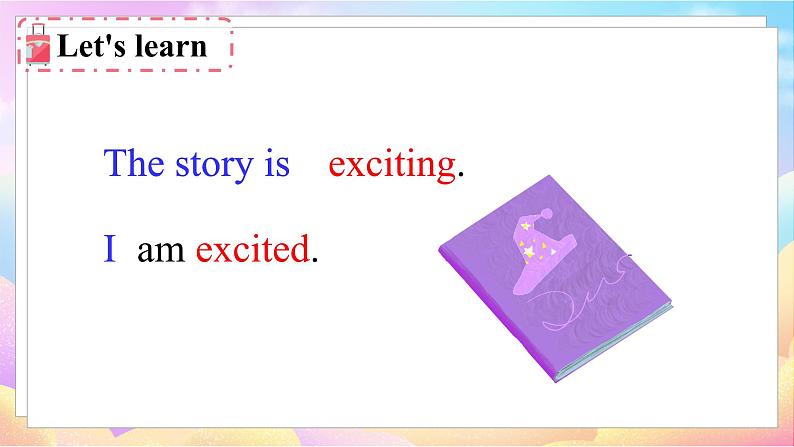 Let's learn

The story is exciting.

I am excited.